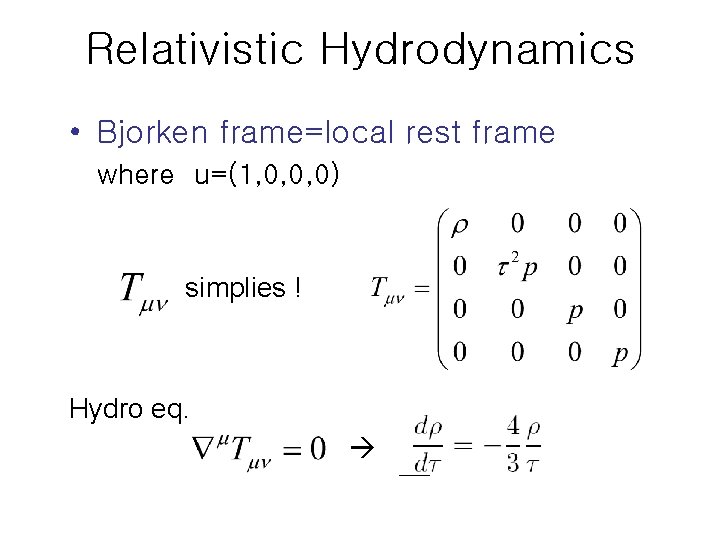 Relativistic Hydrodynamics

• Bjorken frame=local rest frame
where u=(1,0,0,0)

$T_{\mu\nu}$ simplies !

$T_{\mu\nu} = \begin{pmatrix} \rho & 0 & 0 & 0 \\ 0 & \tau^2 p & 0 & 0 \\ 0 & 0 & p & 0 \\ 0 & 0 & 0 & p \end{pmatrix}$

Hydro eq.

$\nabla^{\mu} T_{\mu\nu} = 0$ → $\frac{d\rho}{d\tau} = -\frac{4}{3}\frac{\rho}{\tau}$